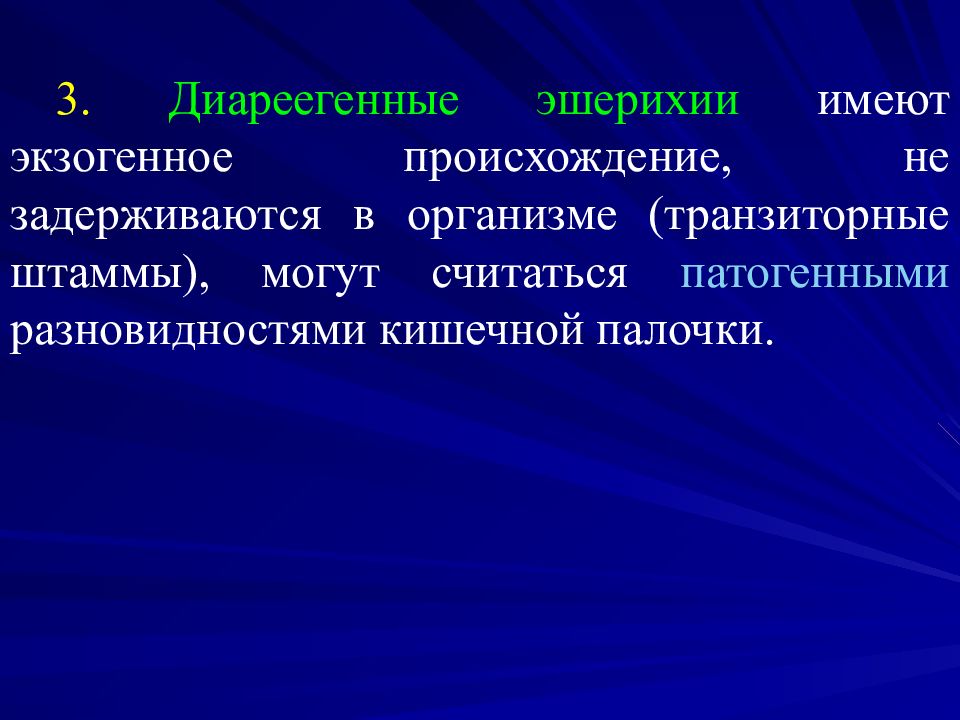 3. Диареегенные эшерихии имеют экзогенное происхождение, не задерживаются в организме (транзиторные штаммы), могут считаться патогенными разновидностями кишечной палочки.